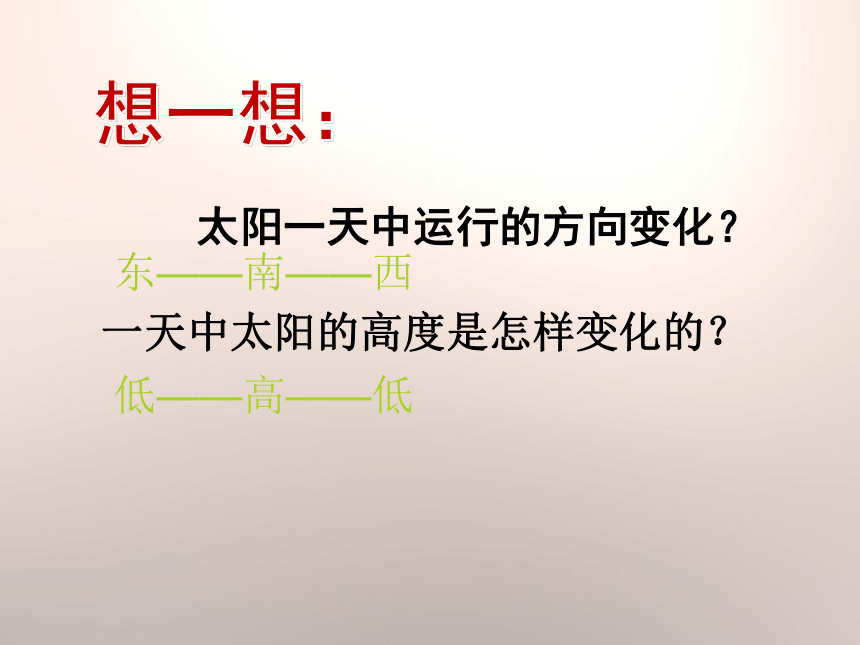 想一想：

太阳一天中运行的方向变化？

东——南——西

一天中太阳的高度是怎样变化的？

低——高——低